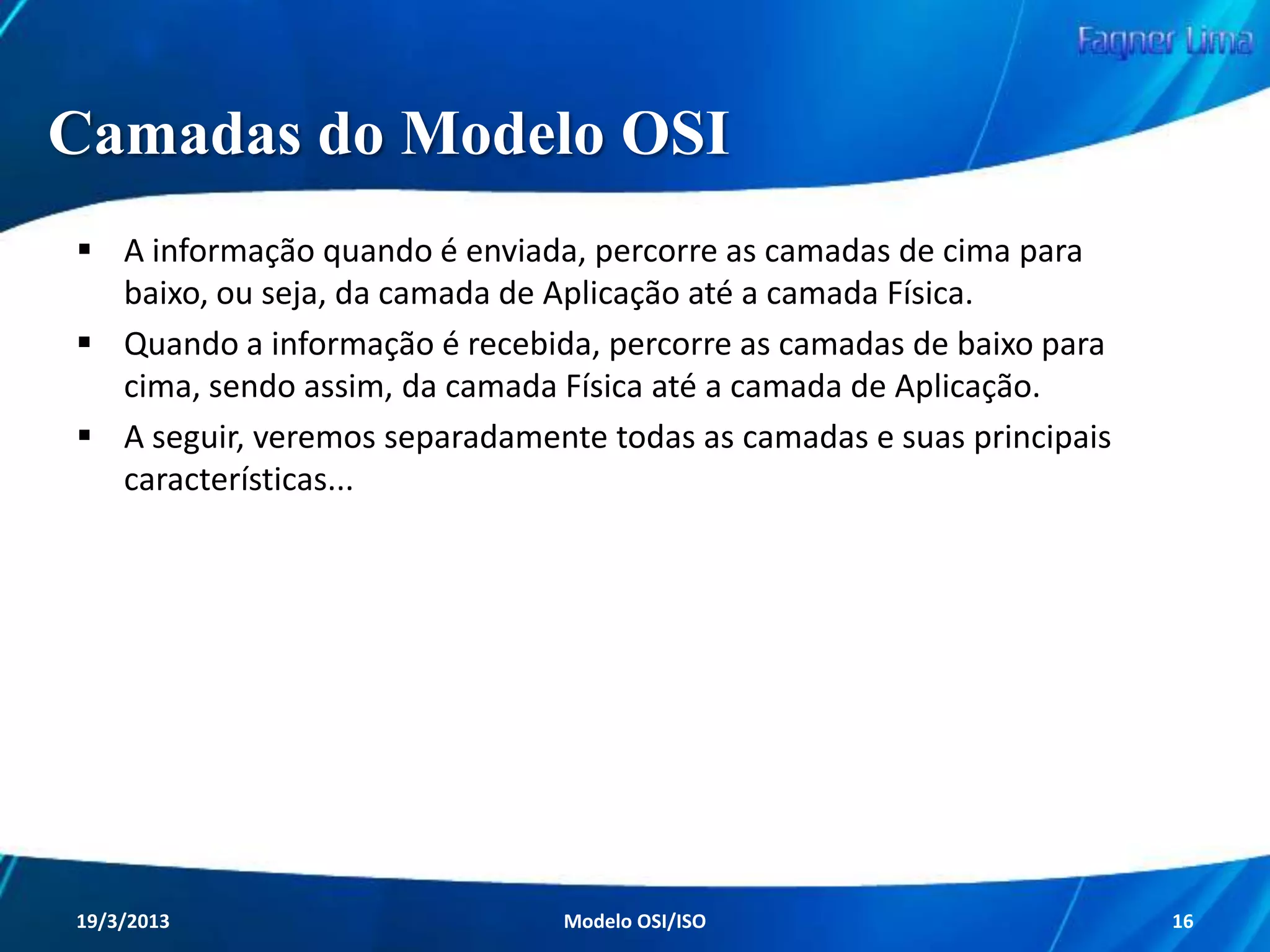 Fagner Lima

Camadas do Modelo OSI

▪ A informação quando é enviada, percorre as camadas de cima para baixo, ou seja, da camada de Aplicação até a camada Física.

▪ Quando a informação é recebida, percorre as camadas de baixo para cima, sendo assim, da camada Física até a camada de Aplicação.

▪ A seguir, veremos separadamente todas as camadas e suas principais características...

19/3/2013

Modelo OSI/ISO

16